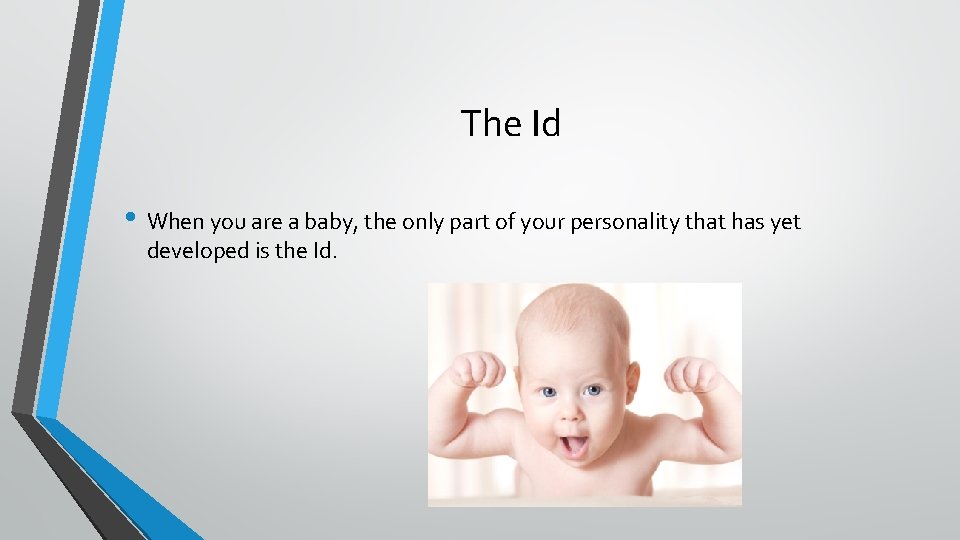 The Id

• When you are a baby, the only part of your personality that has yet developed is the Id.